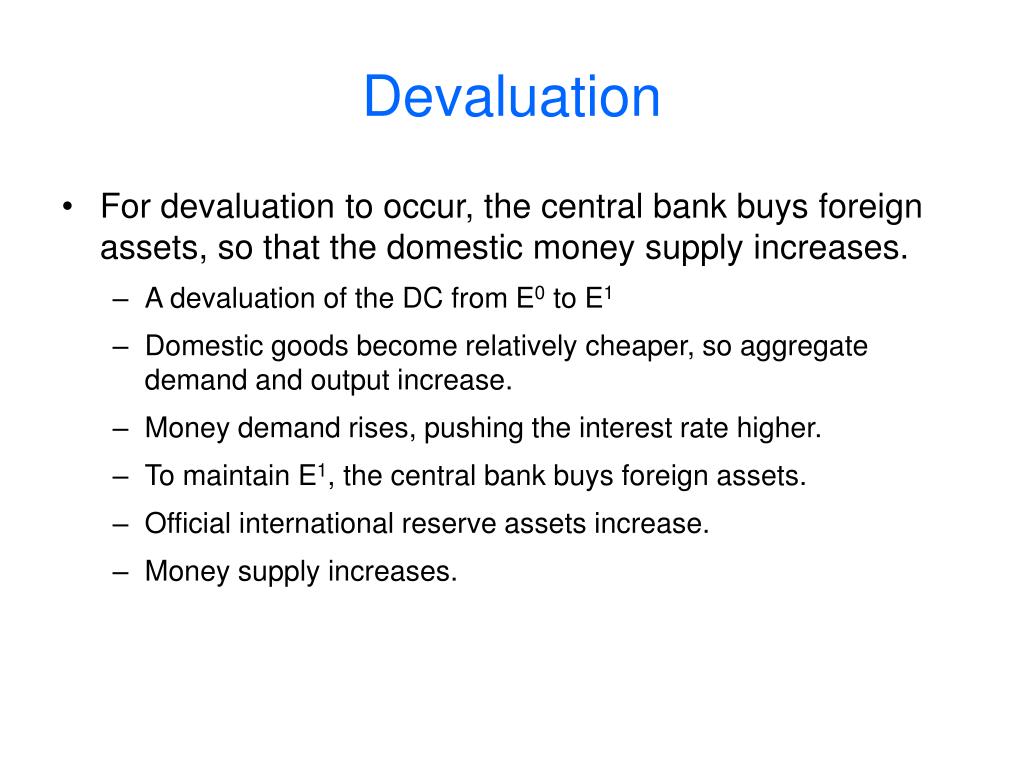 Devaluation

• For devaluation to occur, the central bank buys foreign assets, so that the domestic money supply increases.

– A devaluation of the DC from $E^0$ to $E^1$

– Domestic goods become relatively cheaper, so aggregate demand and output increase.

– Money demand rises, pushing the interest rate higher.

– To maintain $E^1$, the central bank buys foreign assets.

– Official international reserve assets increase.

– Money supply increases.